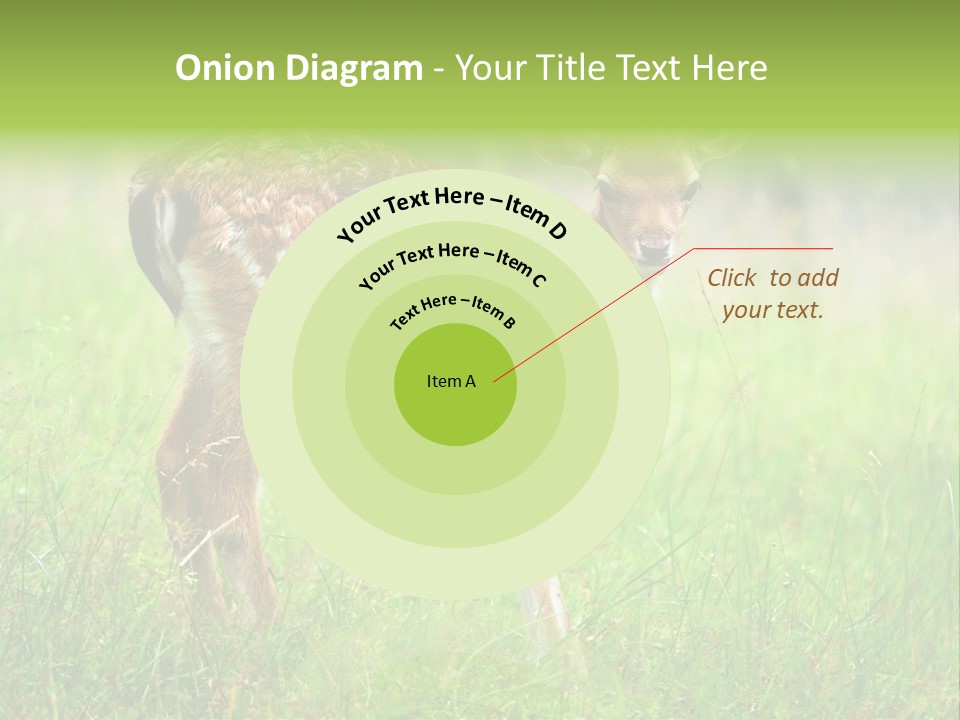 Onion Diagram - Your Title Text Here

Your Text Here – Item D

Your Text Here – Item C

Text Here – Item B

Item A

Click to add your text.